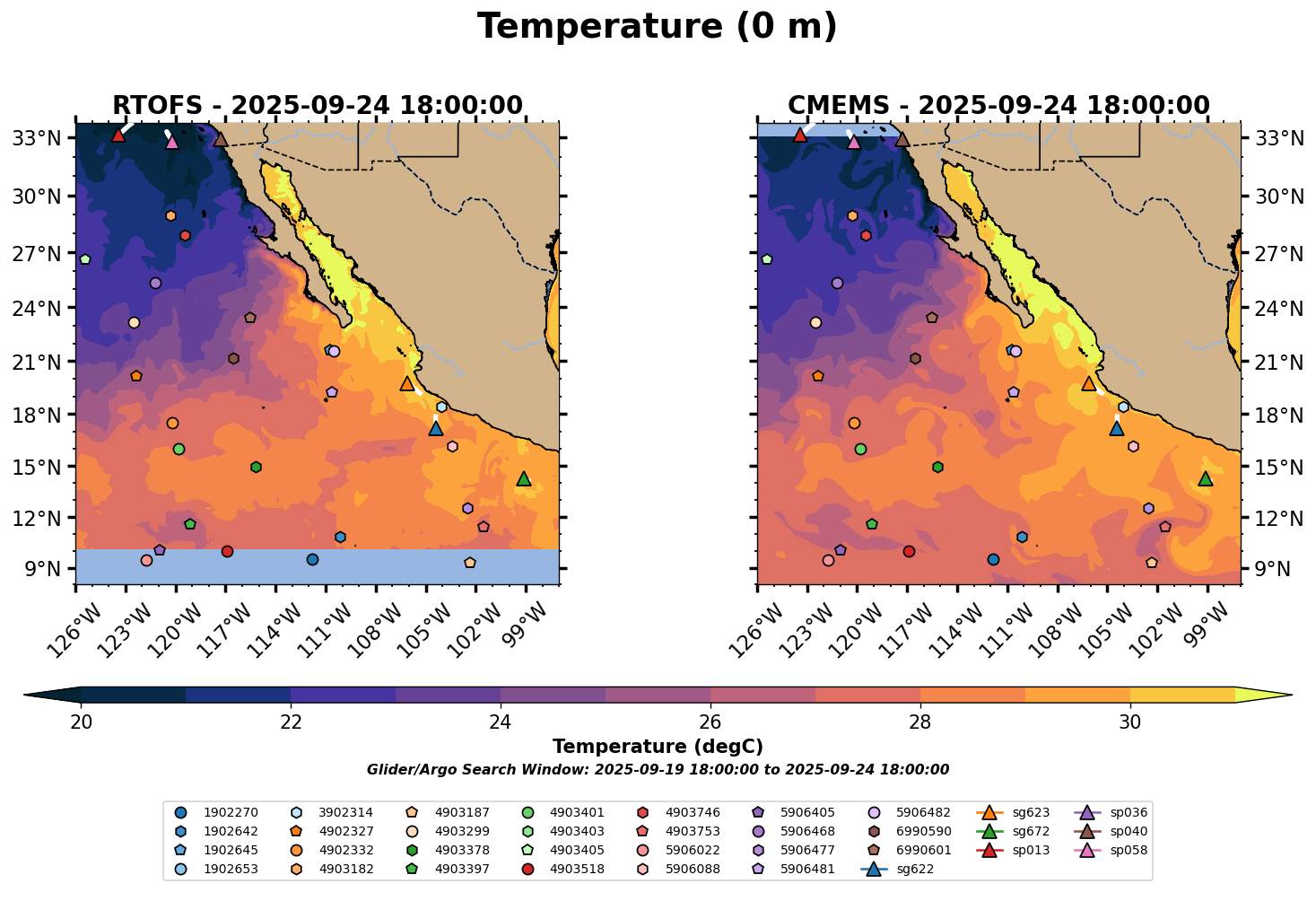 Temperature (0 m)

RTOFS - 2025-09-24 18:00:00

33°N
30°N
27°N
24°N
21°N
18°N
15°N
12°N
9°N

126°W 123°W 120°W 117°W 114°W 111°W 108°W 105°W 102°W 99°W

CMEMS - 2025-09-24 18:00:00

33°N
30°N
27°N
24°N
21°N
18°N
15°N
12°N
9°N

126°W 123°W 120°W 117°W 114°W 111°W 108°W 105°W 102°W 99°W

20 22 24 26 28 30

Temperature (degC)

Glider/Argo Search Window: 2025-09-19 18:00:00 to 2025-09-24 18:00:00

1902270
1902642
1902645
1902653
3902314
4902327
4902332
4903182
4903187
4903299
4903378
4903397
4903401
4903403
4903405
4903518
4903746
4903753
5906022
5906088
5906405
5906468
5906477
5906481
5906482
6990590
6990601
sg622
sg623
sg672
sp013
sp036
sp040
sp058